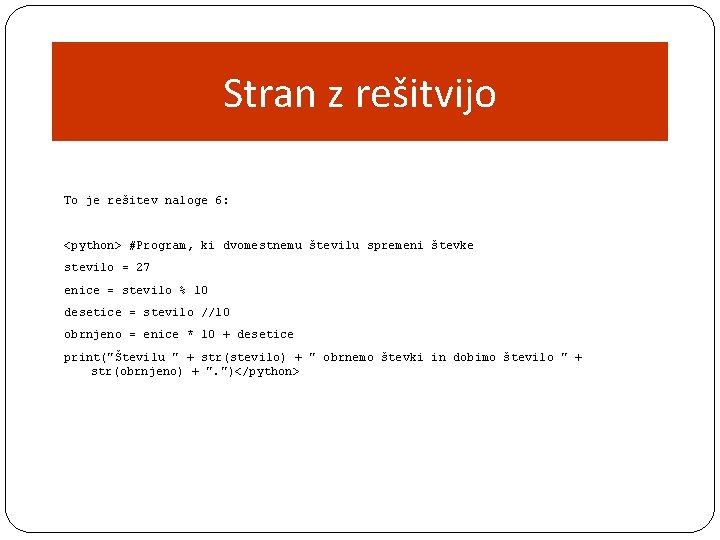 Stran z rešitvijo

To je rešitev naloge 6:

<python> #Program, ki dvomestnemu številu spremeni števke

stevilo = 27

enice = stevilo % 10

desetice = stevilo //10

obrnjeno = enice * 10 + desetice

print("Številu " + str(stevilo) + " obrnemo števki in dobimo število " + str(obrnjeno) + ".")</python>